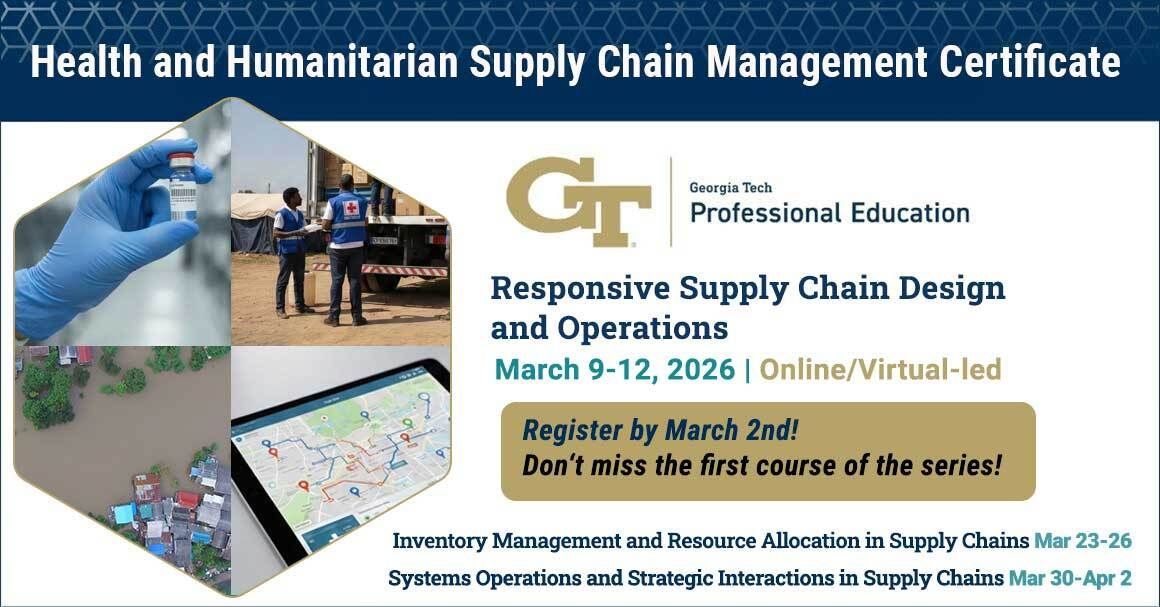 Health and Humanitarian Supply Chain Management Certificate

GT

Georgia Tech
Professional Education

Responsive Supply Chain Design and Operations

March 9-12, 2026 | Online/Virtual-led

Register by March 2nd!
Don't miss the first course of the series!

Inventory Management and Resource Allocation in Supply Chains Mar 23-26

Systems Operations and Strategic Interactions in Supply Chains Mar 30-Apr 2